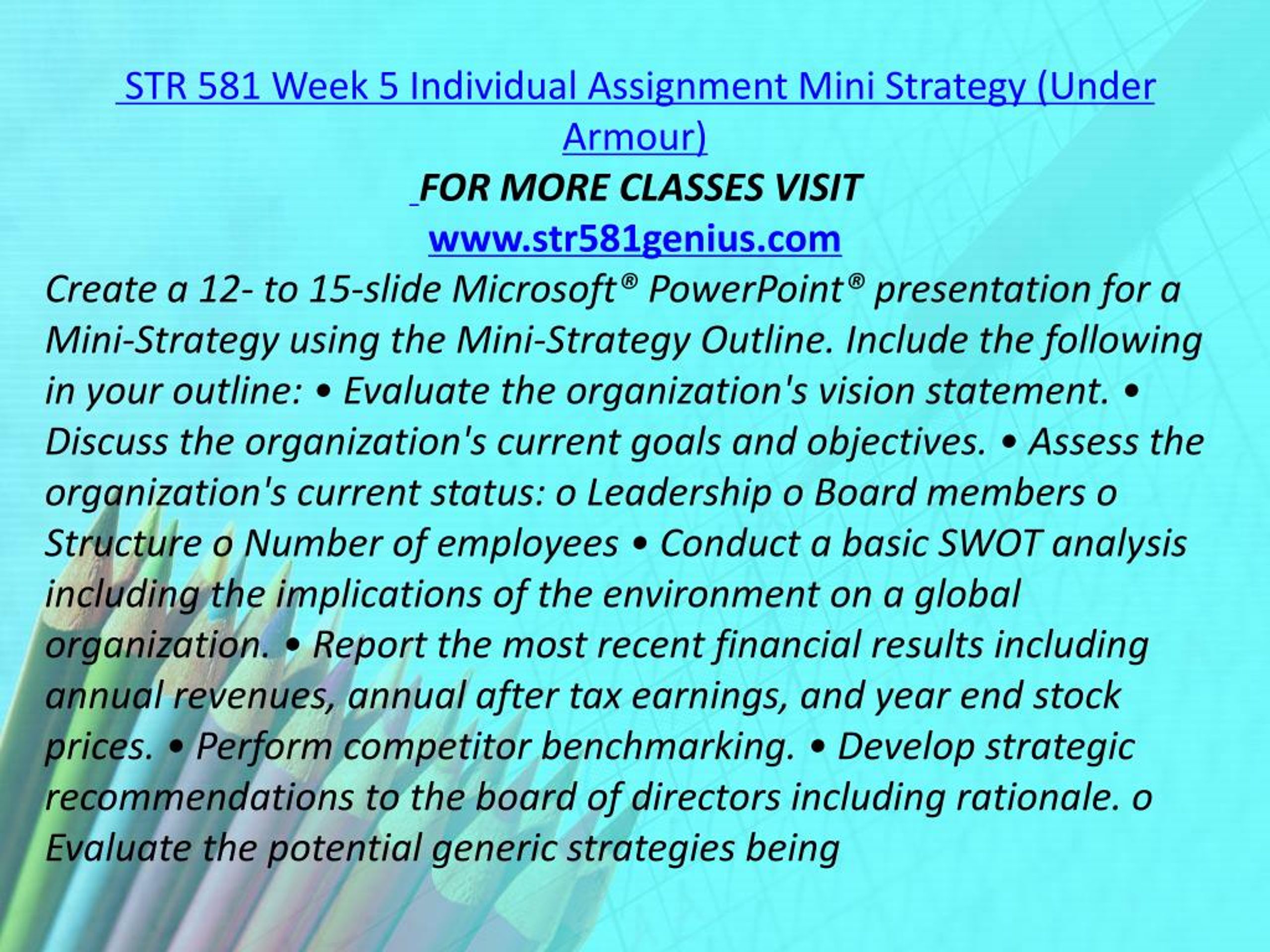 STR 581 Week 5 Individual Assignment Mini Strategy (Under Armour)

FOR MORE CLASSES VISIT

www.str581genius.com

Create a 12- to 15-slide Microsoft® PowerPoint® presentation for a Mini-Strategy using the Mini-Strategy Outline. Include the following in your outline: • Evaluate the organization's vision statement. • Discuss the organization's current goals and objectives. • Assess the organization's current status: o Leadership o Board members o Structure o Number of employees • Conduct a basic SWOT analysis including the implications of the environment on a global organization. • Report the most recent financial results including annual revenues, annual after tax earnings, and year end stock prices. • Perform competitor benchmarking. • Develop strategic recommendations to the board of directors including rationale. o Evaluate the potential generic strategies being